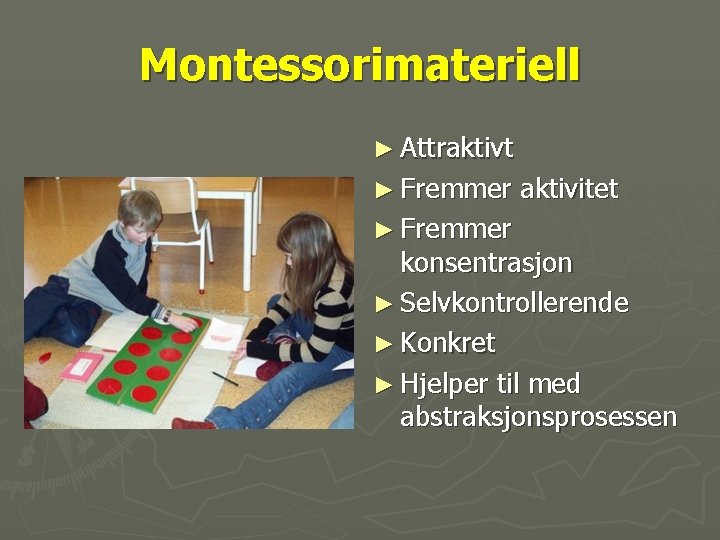 Montessorimateriell

► Attraktivt
► Fremmer aktivitet
► Fremmer konsentrasjon
► Selvkontrollerende
► Konkret
► Hjelper til med abstraksjonsprosessen